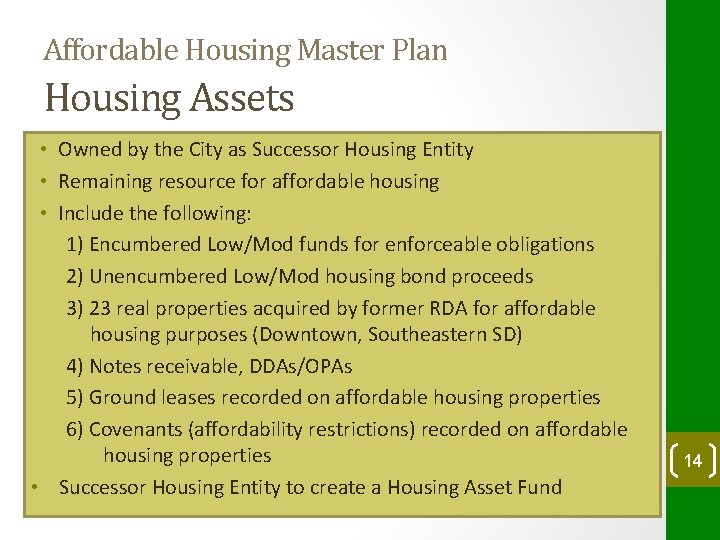 Affordable Housing Master Plan
Housing Assets

• Owned by the City as Successor Housing Entity
• Remaining resource for affordable housing
• Include the following:
1) Encumbered Low/Mod funds for enforceable obligations
2) Unencumbered Low/Mod housing bond proceeds
3) 23 real properties acquired by former RDA for affordable housing purposes (Downtown, Southeastern SD)
4) Notes receivable, DDAs/OPAs
5) Ground leases recorded on affordable housing properties
6) Covenants (affordability restrictions) recorded on affordable housing properties
• Successor Housing Entity to create a Housing Asset Fund

14